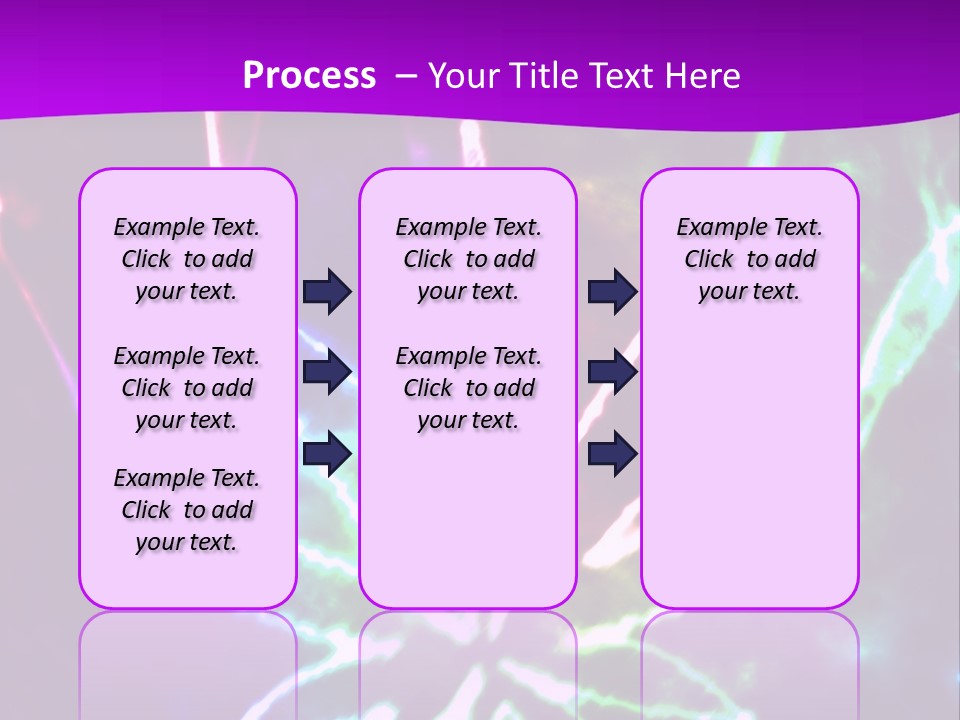 Process – Your Title Text Here

Example Text. Click to add your text.

Example Text. Click to add your text.

Example Text. Click to add your text.

Example Text. Click to add your text.

Example Text. Click to add your text.

Example Text. Click to add your text.